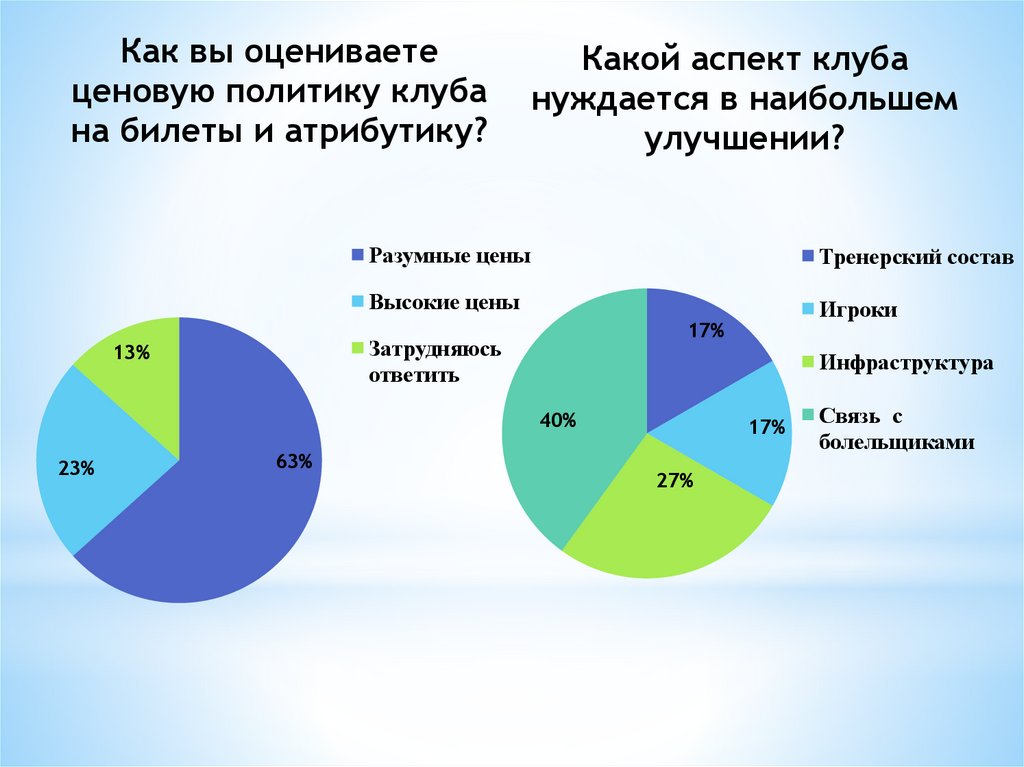 Как вы оцениваете ценовую политику клуба на билеты и атрибутику?

Разумные цены
Высокие цены
Затрудняюсь ответить

13%
23%
63%

Какой аспект клуба нуждается в наибольшем улучшении?

Тренерский состав
Игроки
Инфраструктура
Связь с болельщиками

17%
17%
27%
40%